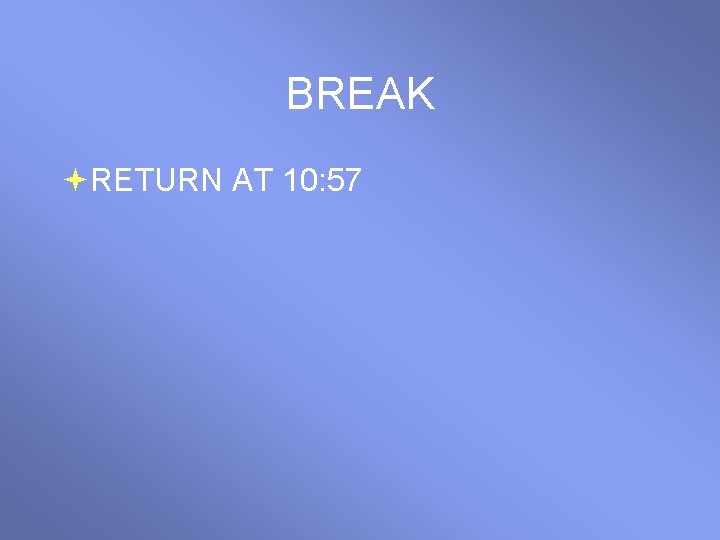 BREAK

RETURN AT 10:57